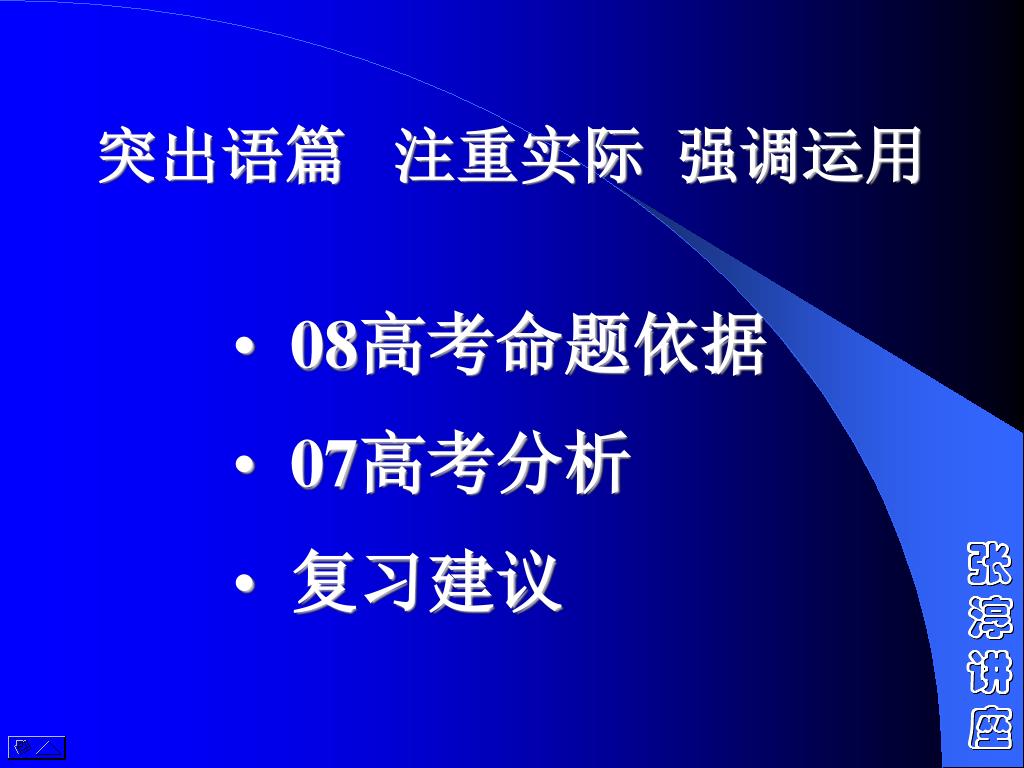 突出语篇　注重实际　强调运用

• 08高考命题依据

• 07高考分析

• 复习建议

张淳讲座